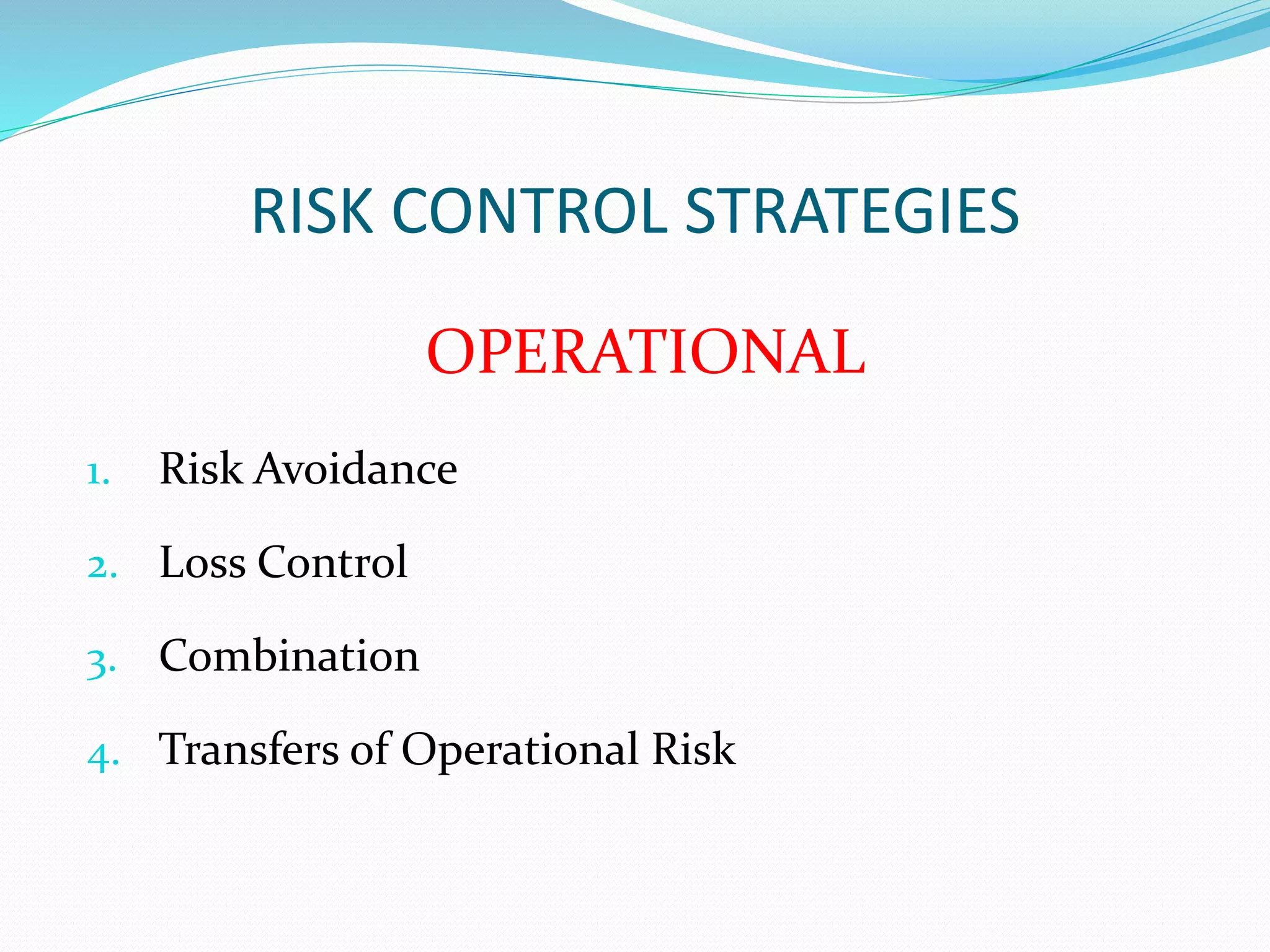 RISK CONTROL STRATEGIES

OPERATIONAL

1. Risk Avoidance
2. Loss Control
3. Combination
4. Transfers of Operational Risk